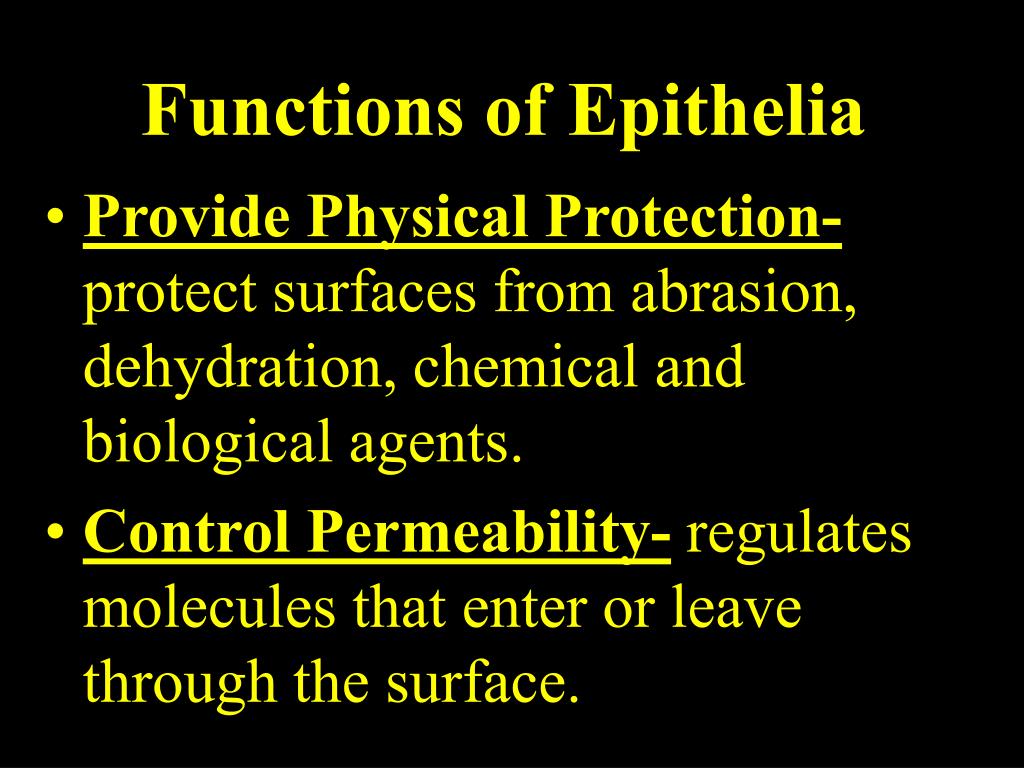 Functions of Epithelia

• Provide Physical Protection- protect surfaces from abrasion, dehydration, chemical and biological agents.

• Control Permeability- regulates molecules that enter or leave through the surface.